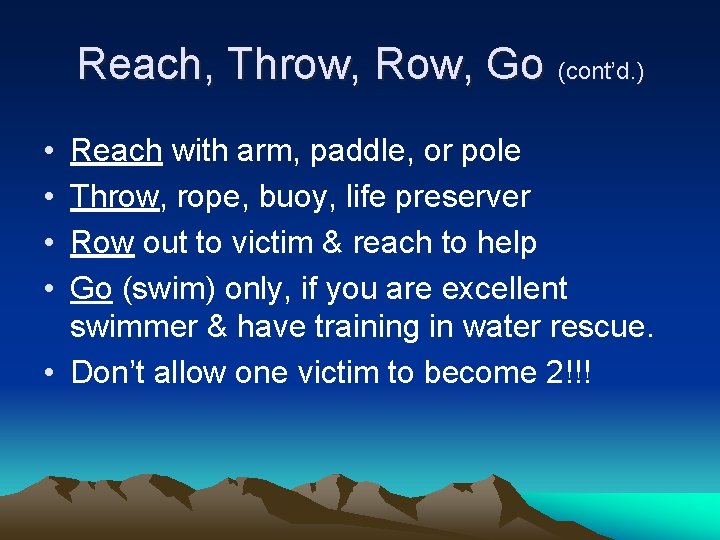 Reach, Throw, Row, Go (cont'd.)

• Reach with arm, paddle, or pole
• Throw, rope, buoy, life preserver
• Row out to victim & reach to help
• Go (swim) only, if you are excellent swimmer & have training in water rescue.
• Don't allow one victim to become 2!!!